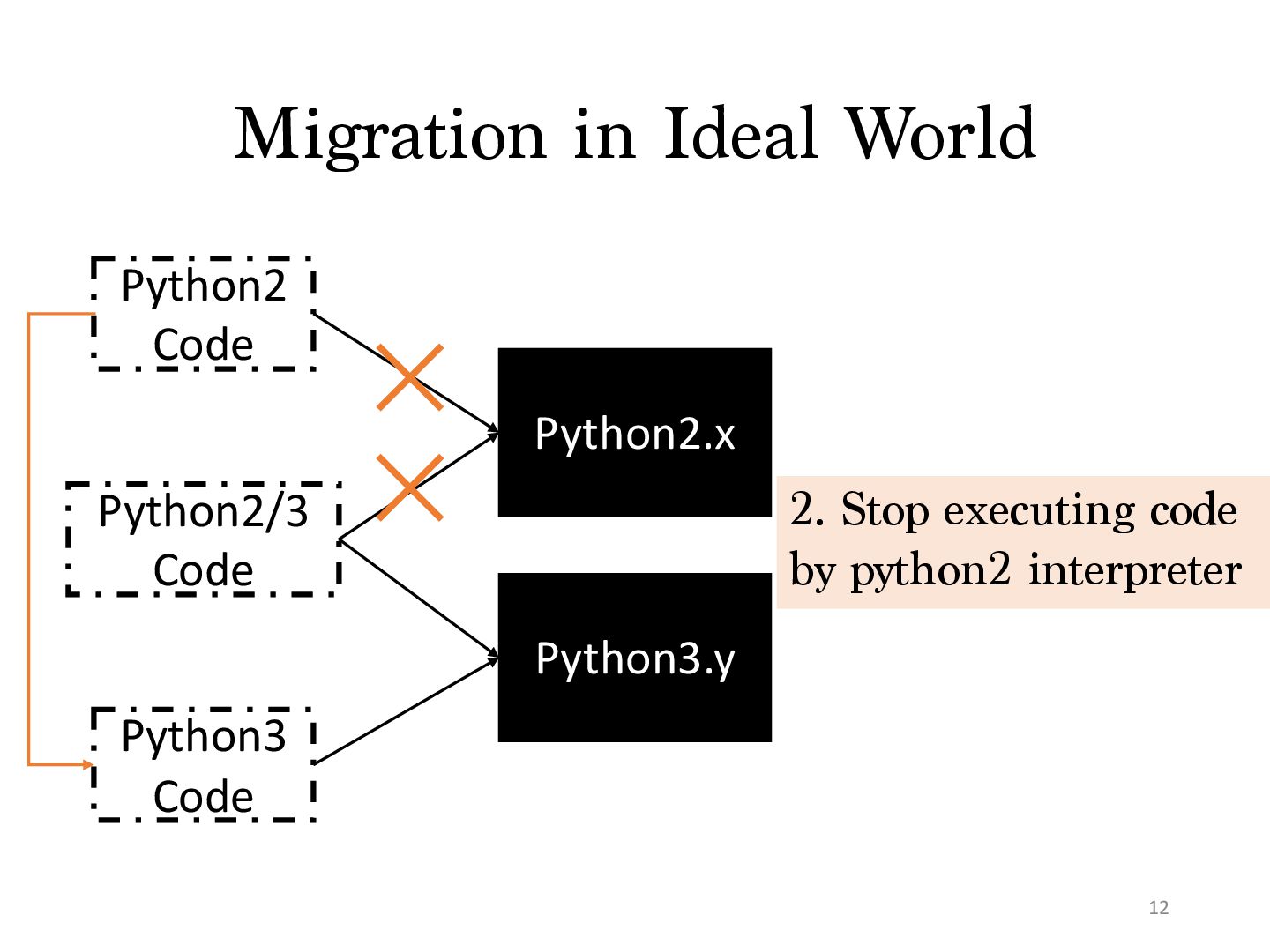 Migration in Ideal World

Python2 Code

Python2/3 Code

Python3 Code

Python2.x

Python3.y

2. Stop executing code by python2 interpreter

12